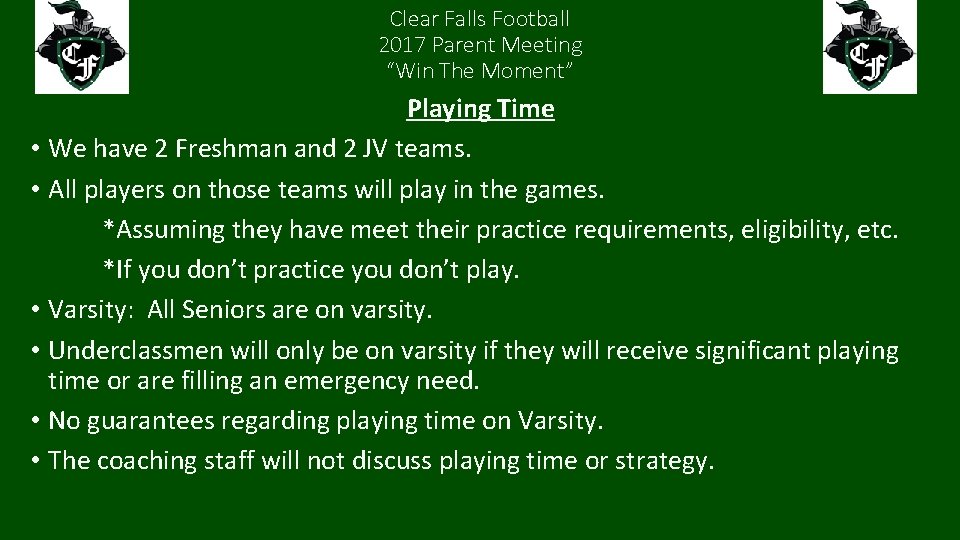 CF

Clear Falls Football
2017 Parent Meeting
"Win The Moment"

CF

Playing Time

• We have 2 Freshman and 2 JV teams.
• All players on those teams will play in the games.
*Assuming they have meet their practice requirements, eligibility, etc.
*If you don't practice you don't play.
• Varsity: All Seniors are on varsity.
• Underclassmen will only be on varsity if they will receive significant playing time or are filling an emergency need.
• No guarantees regarding playing time on Varsity.
• The coaching staff will not discuss playing time or strategy.